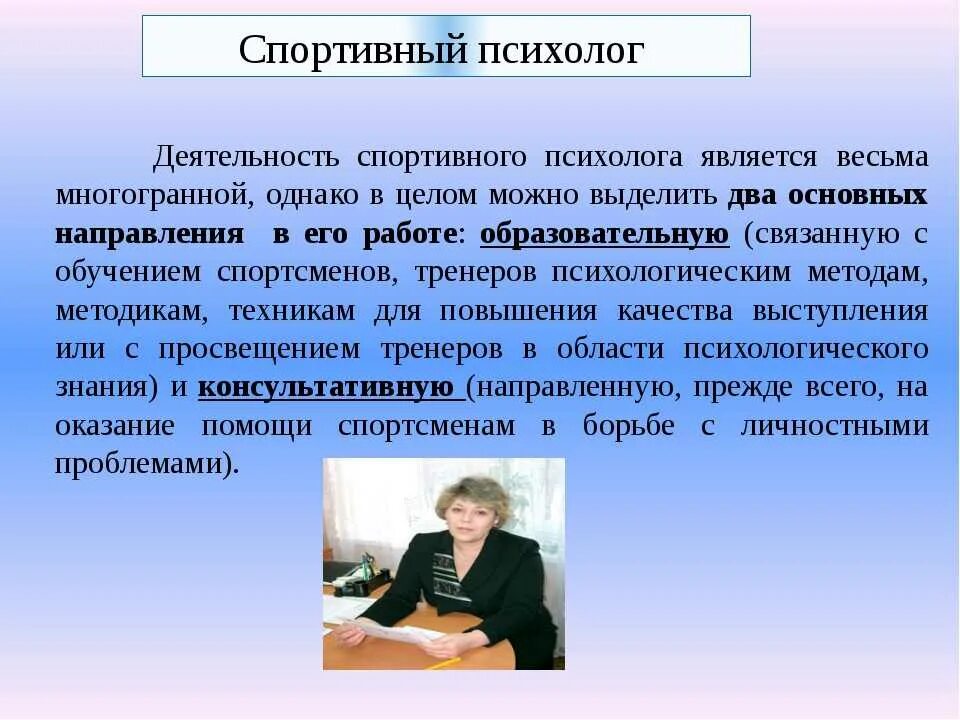 Спортивный психолог

Деятельность спортивного психолога является весьма многогранной, однако в целом можно выделить два основных направления в его работе: образовательную (связанную с обучением спортсменов, тренеров психологическим методам, методикам, техникам для повышения качества выступления или с просвещением тренеров в области психологического знания) и консультативную (направленную, прежде всего, на оказание помощи спортсменам в борьбе с личностными проблемами).